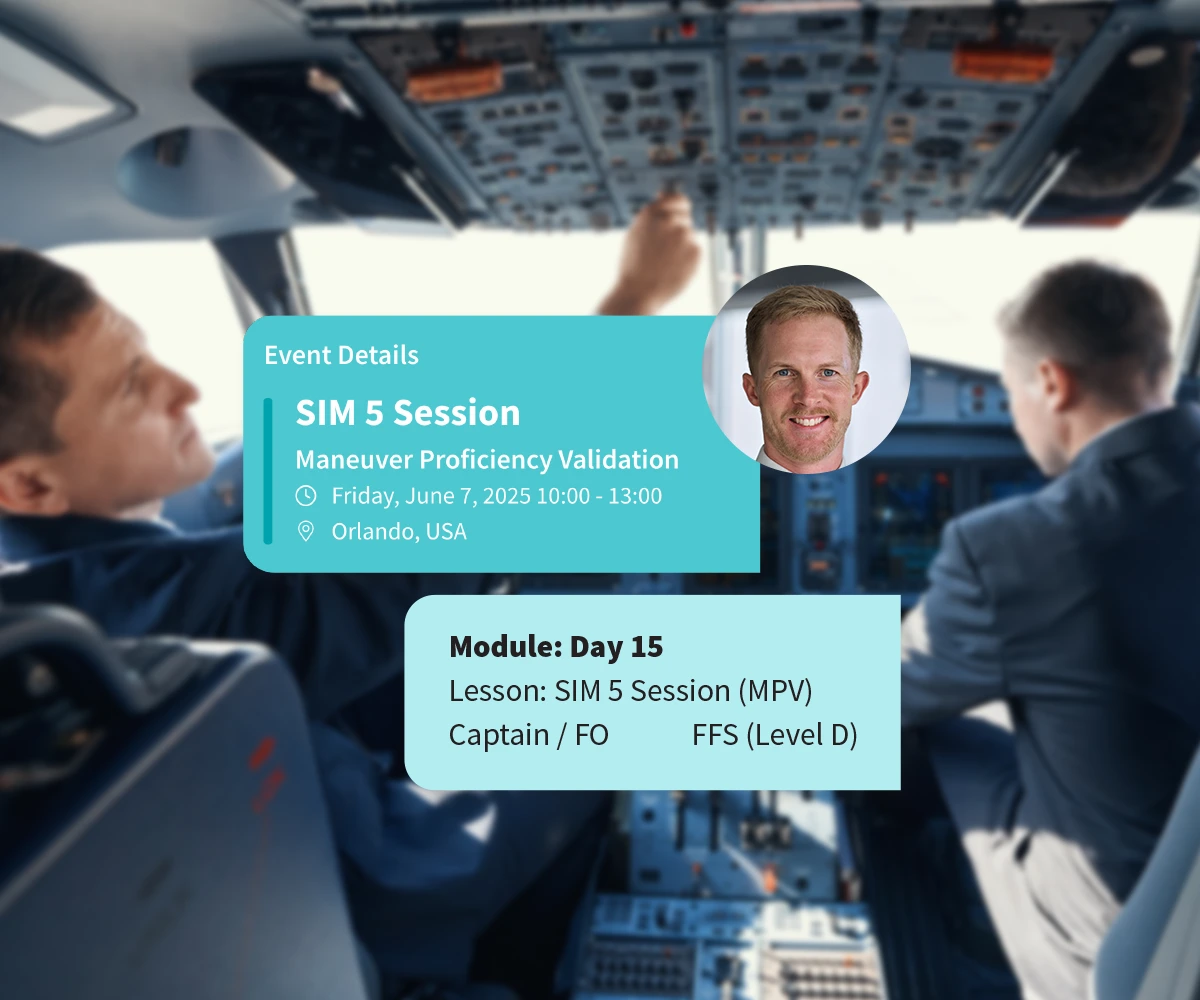 Event Details

SIM 5 Session

Maneuver Proficiency Validation

Friday, June 7, 2025 10:00 - 13:00

Orlando, USA

Module: Day 15

Lesson: SIM 5 Session (MPV)

Captain / FO FFS (Level D)